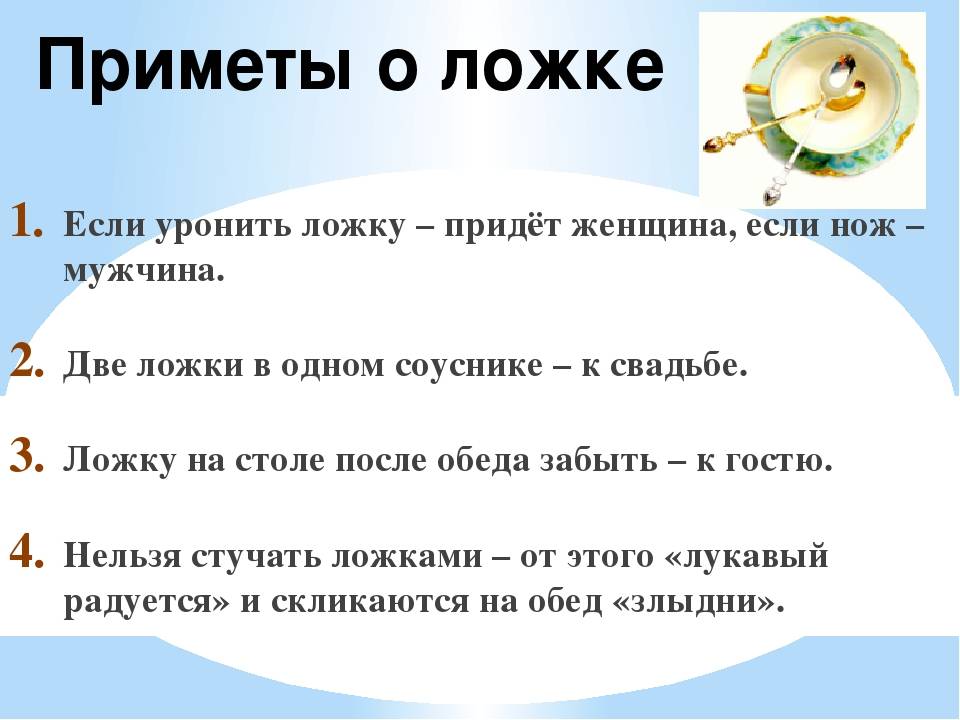 Приметы о ложке

1. Если уронить ложку – придёт женщина, если нож – мужчина.

2. Две ложки в одном соуснике – к свадьбе.

3. Ложку на столе после обеда забыть – к гостю.

4. Нельзя стучать ложками – от этого «лукавый радуется» и скликаются на обед «злыдни».